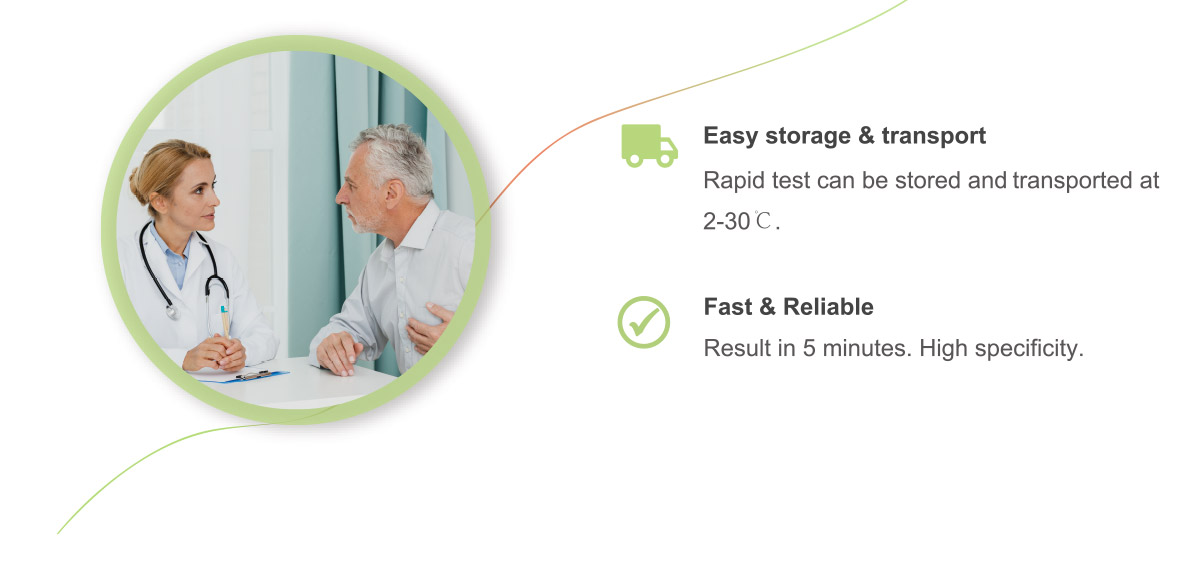 Easy storage & transport

Rapid test can be stored and transported at 2-30℃.

Fast & Reliable

Result in 5 minutes. High specificity.